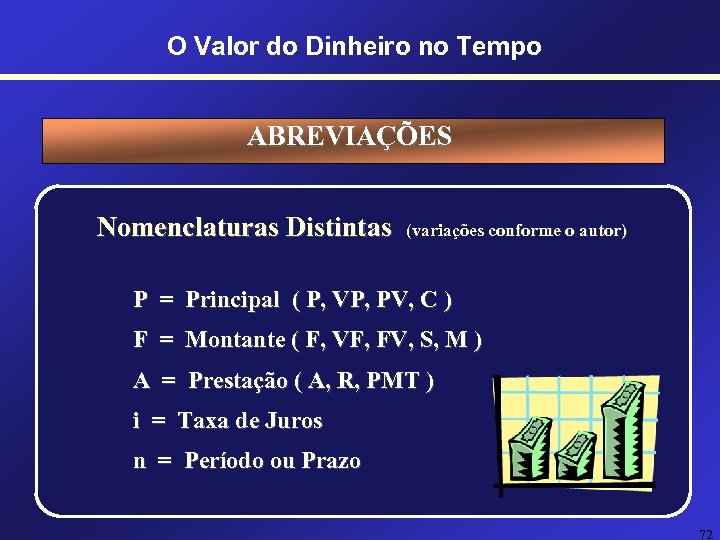 O Valor do Dinheiro no Tempo

ABREVIAÇÕES

Nomenclaturas Distintas (variações conforme o autor)

P = Principal ( P, VP, PV, C )

F = Montante ( F, VF, FV, S, M )

A = Prestação ( A, R, PMT )

i = Taxa de Juros

n = Período ou Prazo

72